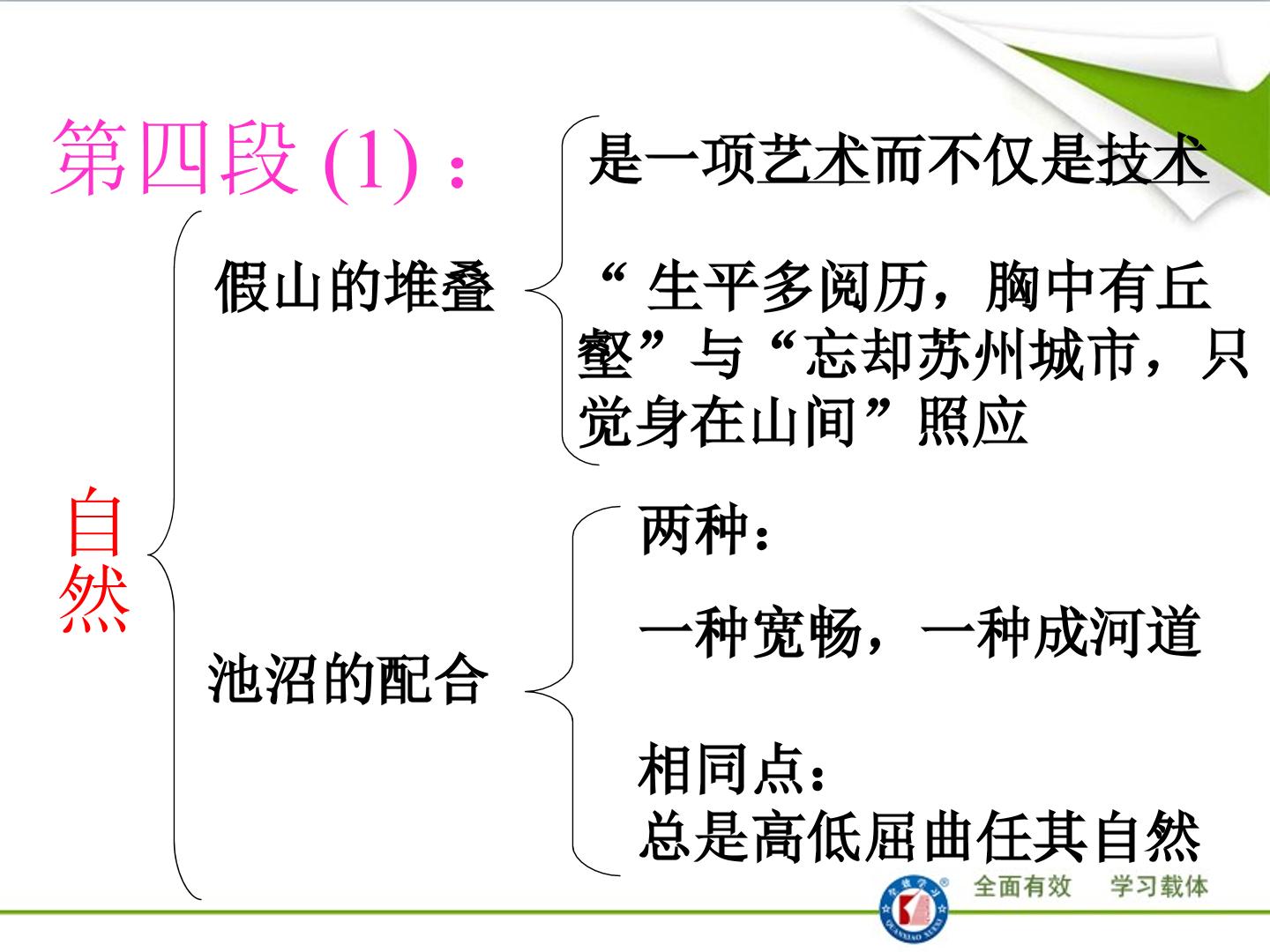 第四段(1)：

自然

假山的堆叠

是一项艺术而不仅是技术

“生平多阅历，胸中有丘壑”与“忘却苏州城市，只觉身在山间”照应

池沼的配合

两种：

一种宽畅，一种成河道

相同点：
总是高低屈曲任其自然

全面有效 学习载体